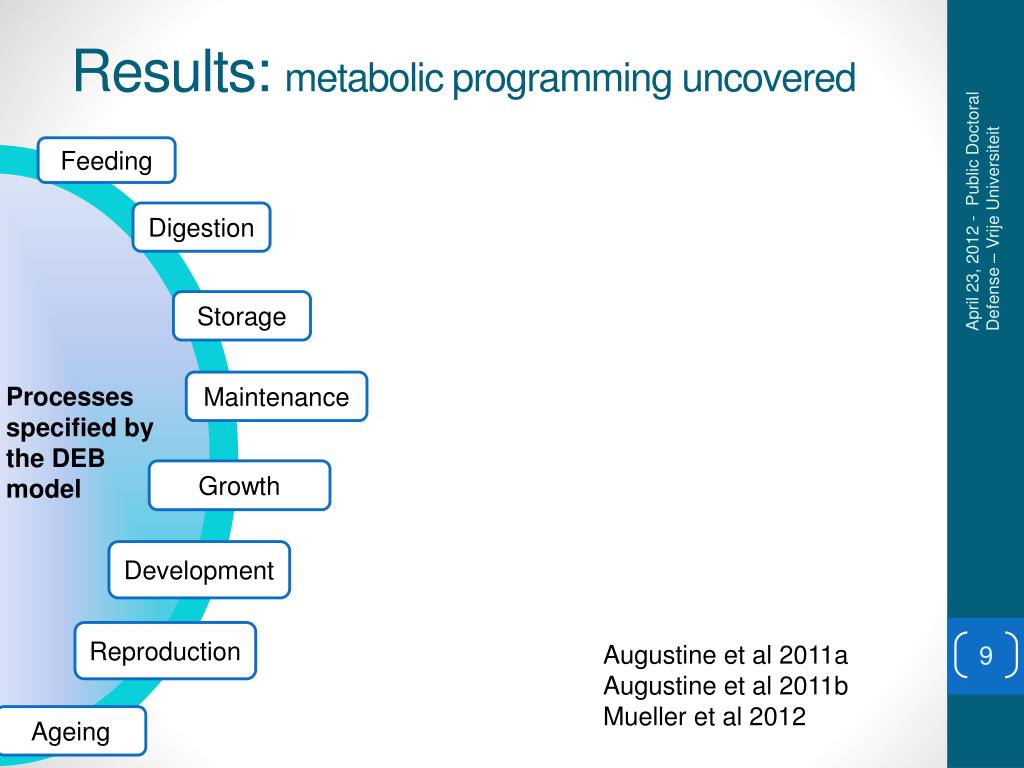 Results: metabolic programming uncovered

Feeding

Digestion

Storage

Maintenance

Growth

Development

Reproduction

Ageing

Processes specified by the DEB model

Augustine et al 2011a
Augustine et al 2011b
Mueller et al 2012

April 23, 2012 - Public Doctoral Defense – Vrije Universiteit

9